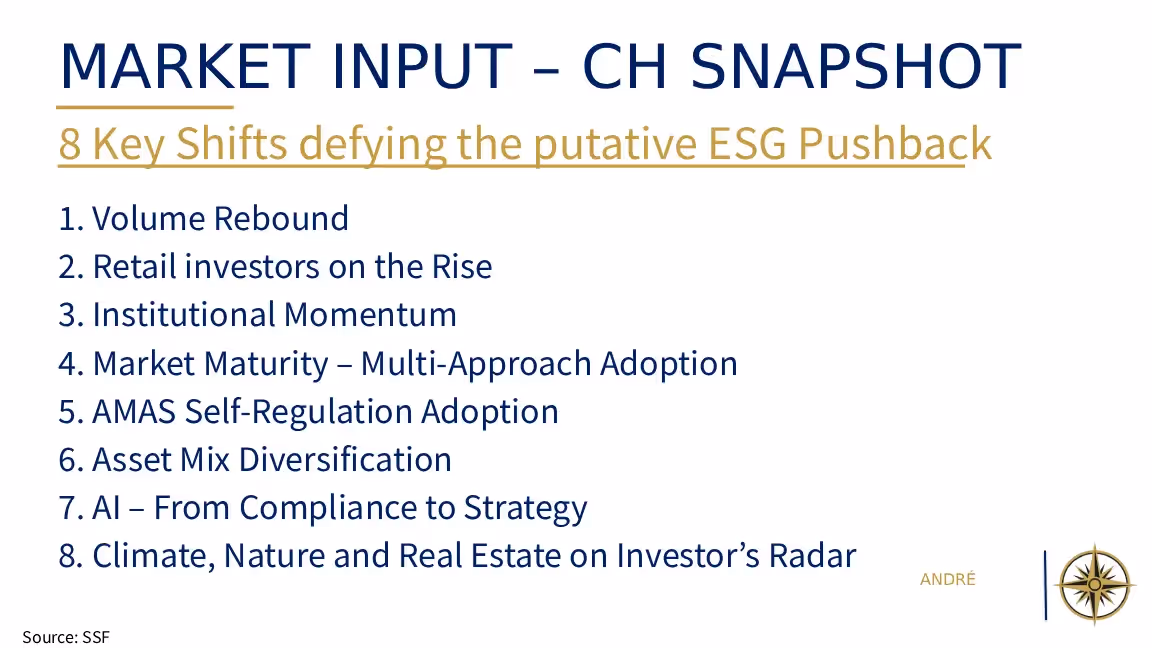 MARKET INPUT – CH SNAPSHOT

8 Key Shifts defying the putative ESG Pushback

1. Volume Rebound
2. Retail investors on the Rise
3. Institutional Momentum
4. Market Maturity – Multi-Approach Adoption
5. AMAS Self-Regulation Adoption
6. Asset Mix Diversification
7. AI – From Compliance to Strategy
8. Climate, Nature and Real Estate on Investor's Radar

ANDRÉ

Source: SSF